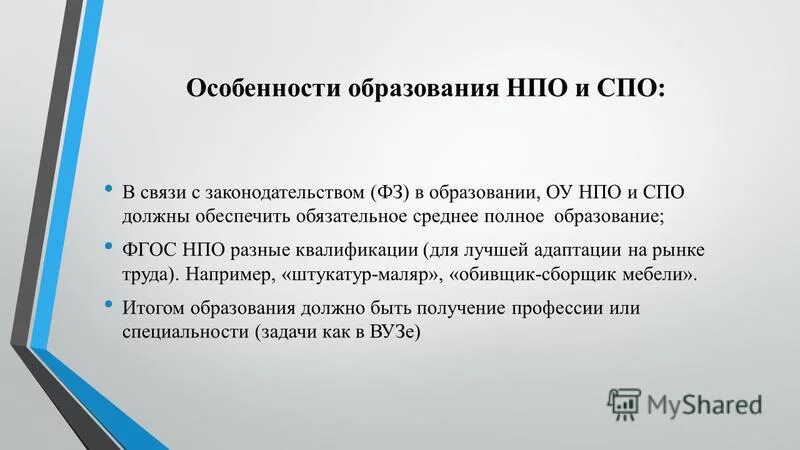 Особенности образования НПО и СПО:

• В связи с законодательством (ФЗ) в образовании, ОУ НПО и СПО должны обеспечить обязательное среднее полное образование;
• ФГОС НПО разные квалификации (для лучшей адаптации на рынке труда). Например, «штукатур-маляр», «обивщик-сборщик мебели».
• Итогом образования должно быть получение профессии или специальности (задачи как в ВУЗе)

MyShared